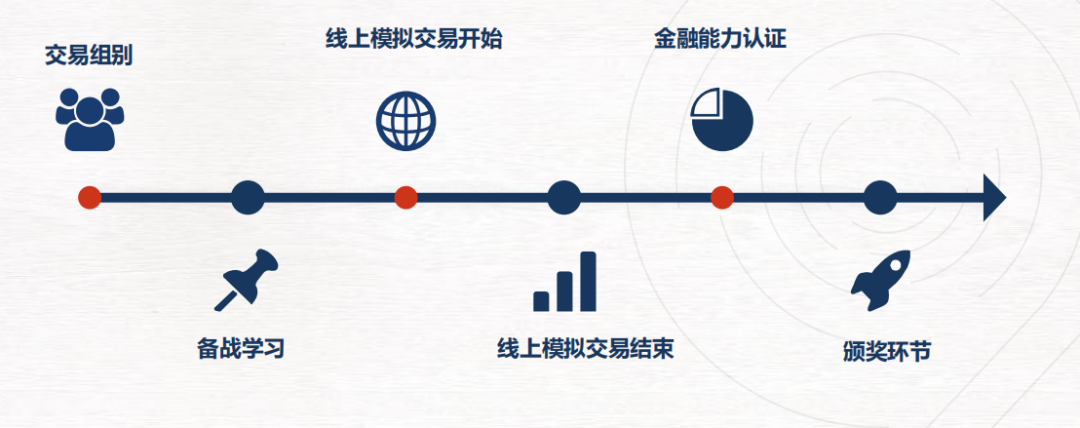 交易组别

线上模拟交易开始

金融能力认证

备战学习

线上模拟交易结束

颁奖环节